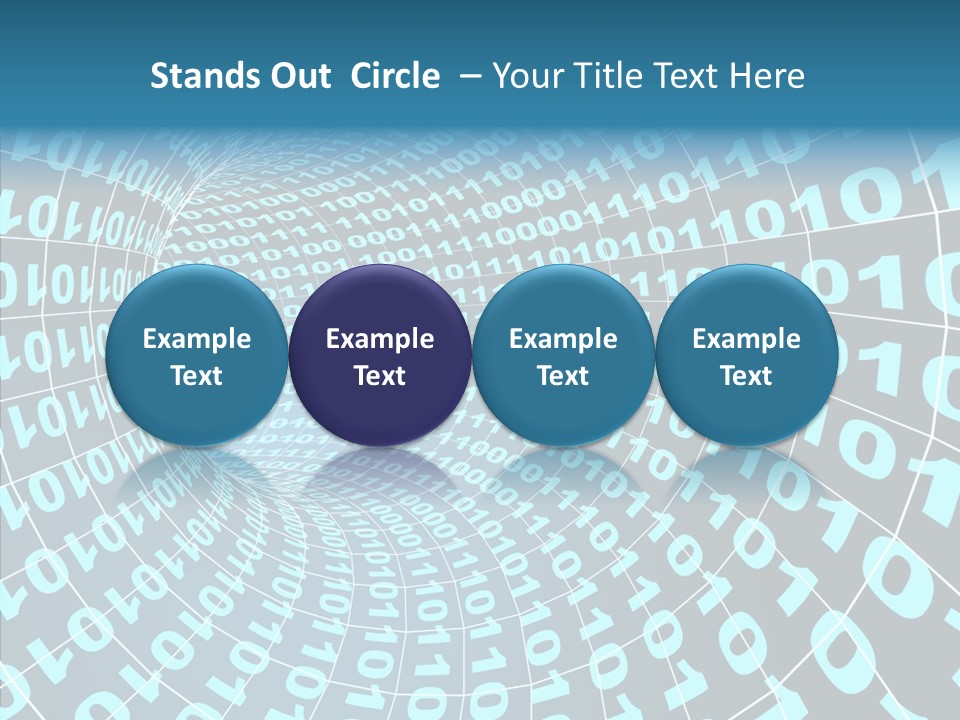 Stands Out  Circle  – Your Title Text Here

Example Text

Example Text

Example Text

Example Text